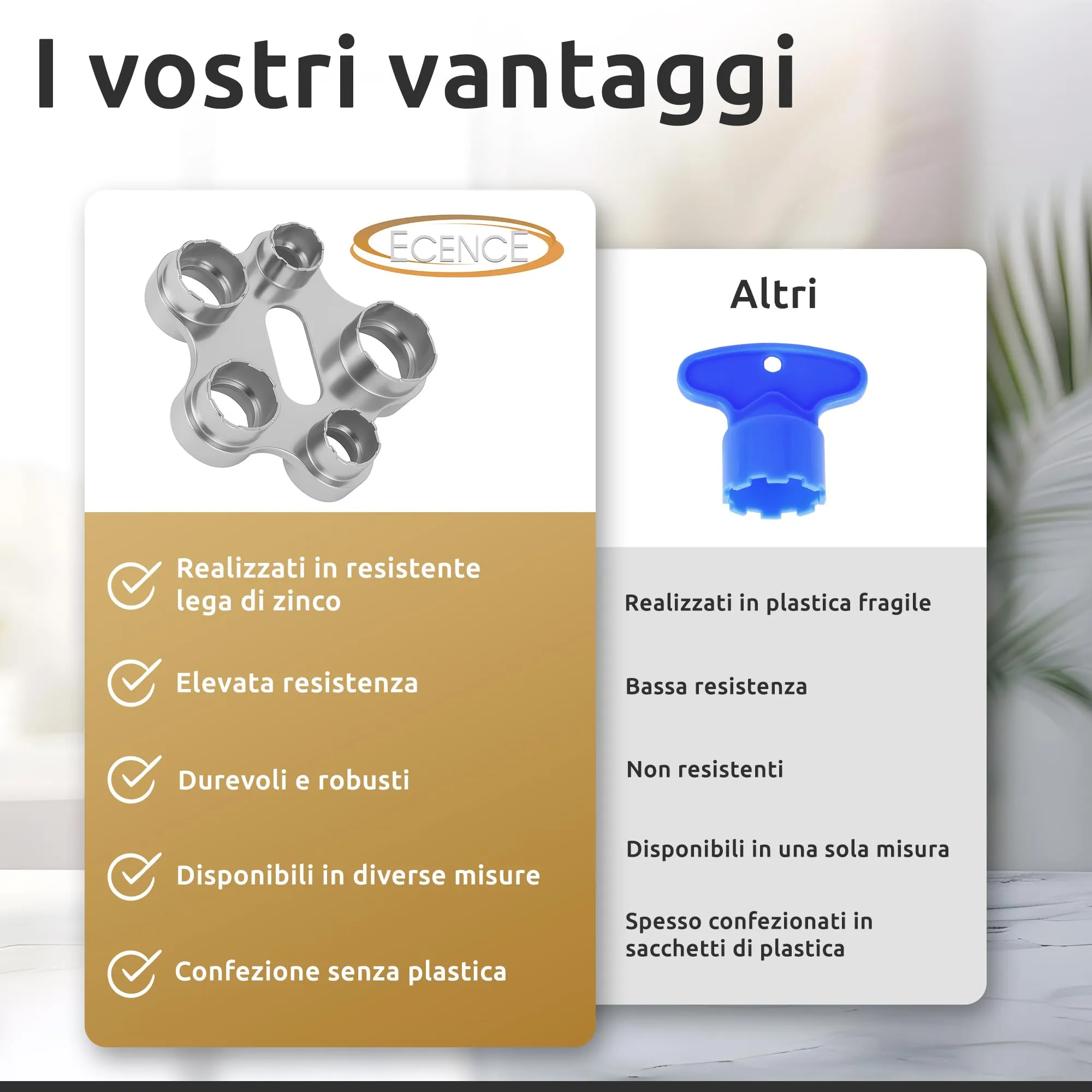 I vostri vantaggi

ECENCE

Realizzati in resistente lega di zinco

Elevata resistenza

Durevoli e robusti

Disponibili in diverse misure

Confezione senza plastica

Altri

Realizzati in plastica fragile

Bassa resistenza

Non resistenti

Disponibili in una sola misura

Spesso confezionati in sacchetti di plastica